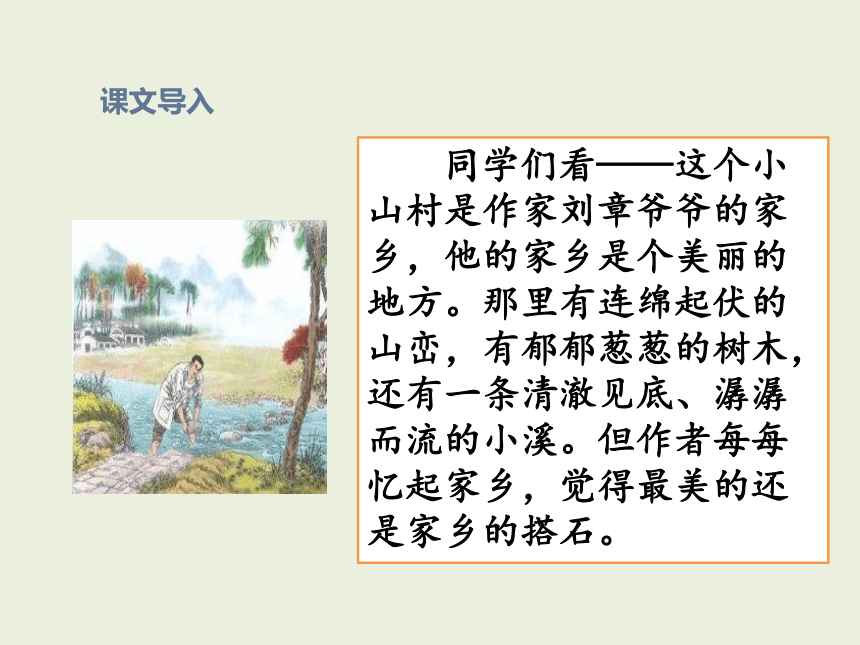 课文导入

同学们看——这个小山村是作家刘章爷爷的家乡，他的家乡是个美丽的地方。那里有连绵起伏的山峦，有郁郁葱葱的树木，还有一条清澈见底、潺潺而流的小溪。但作者每每忆起家乡，觉得最美的还是家乡的搭石。